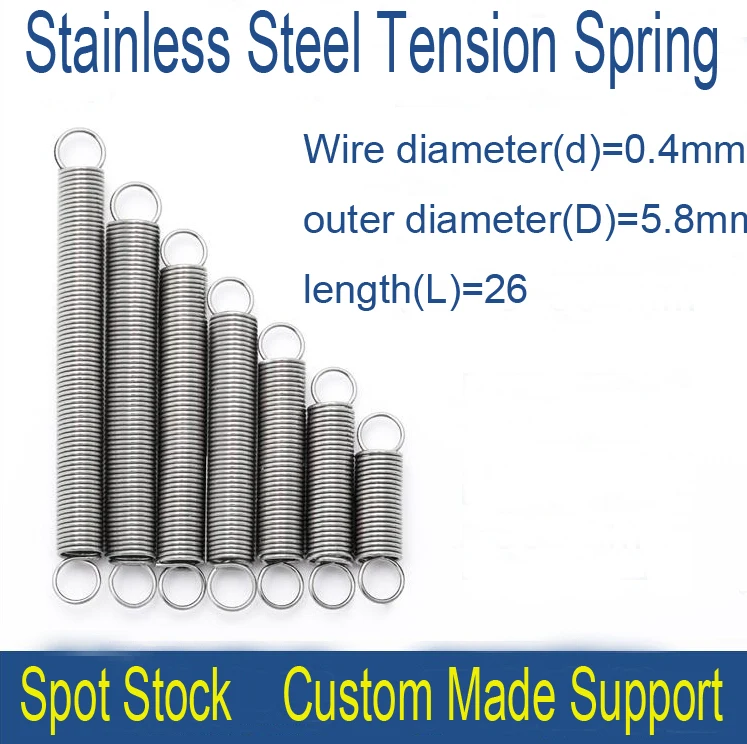 Stainless Steel Tension Spring

Wire diameter(d)=0.4mm

outer diameter(D)=5.8mn

length(L)=26

Spot Stock Custom Made Support